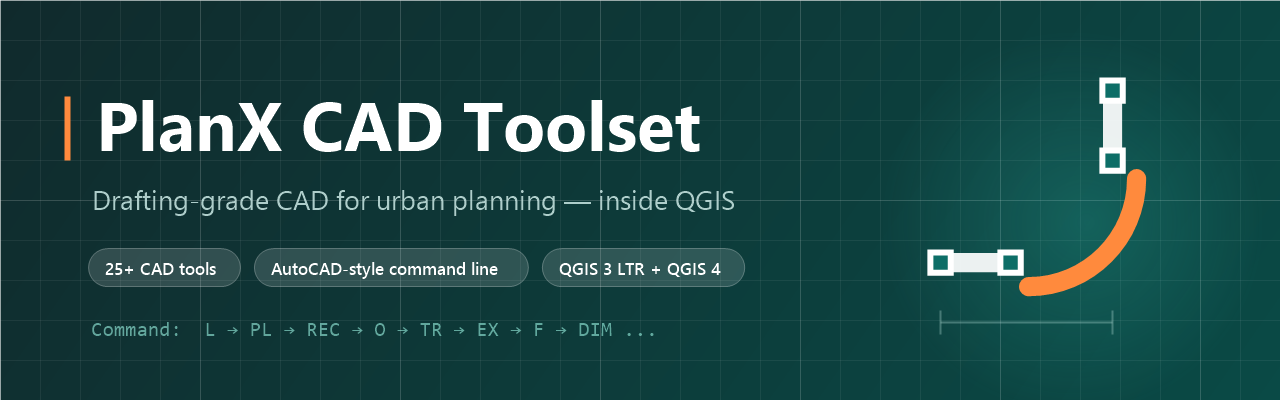 PlanX CAD Toolset

Drafting-grade CAD for urban planning — inside QGIS

25+ CAD tools

AutoCAD-style command line

QGIS 3 LTR + QGIS 4

Command: L → PL → REC → O → TR → EX → F → DIM ...